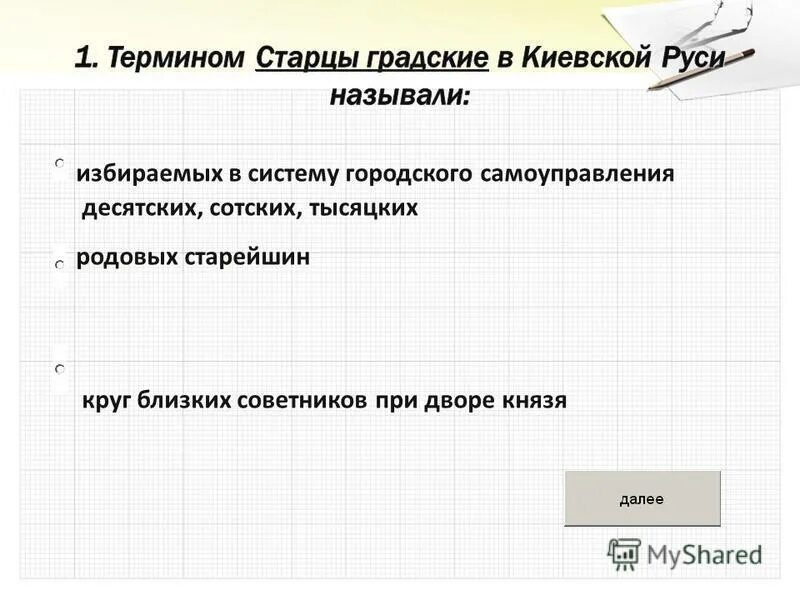 1. Термином Старцы градские в Киевской Руси называли:

избираемых в систему городского самоуправления десятских, сотских, тысяцких

родовых старейшин

круг близких советников при дворе князя

далее

MyShared